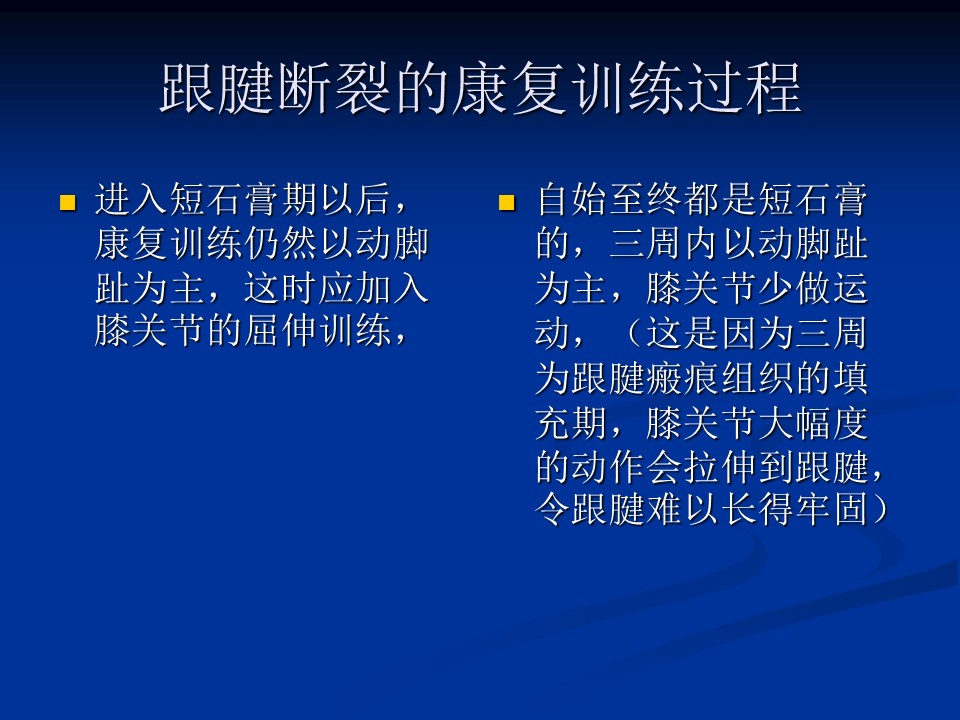 跟腱断裂的康复训练过程

进入短石膏期以后，康复训练仍然以动脚趾为主，这时应加入膝关节的屈伸训练，

自始至终都是短石膏的，三周内以动脚趾为主，膝关节少做运动，（这是因为三周为跟腱瘢痕组织的填充期，膝关节大幅度的动作会拉伸到跟腱，令跟腱难以长得牢固）